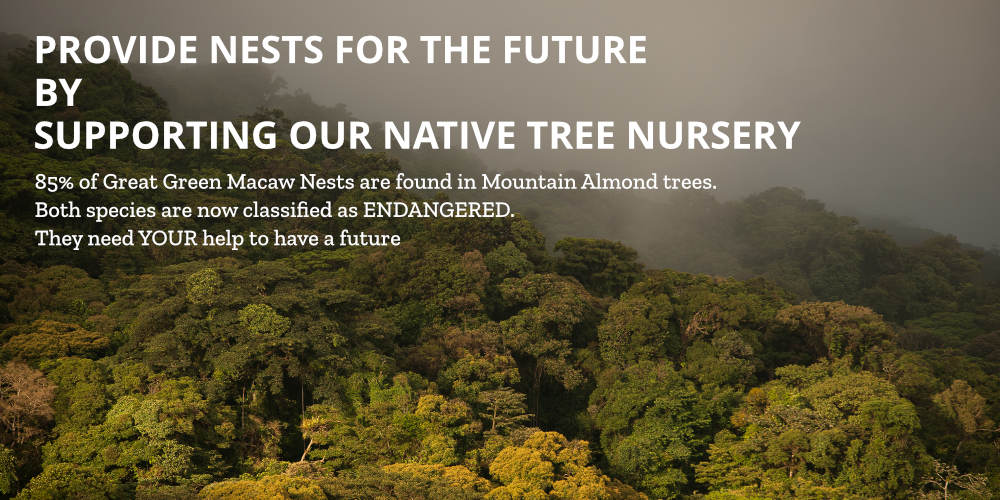 PROVIDE NESTS FOR THE FUTURE
BY
SUPPORTING OUR NATIVE TREE NURSERY

85% of Great Green Macaw Nests are found in Mountain Almond trees.
Both species are now classified as ENDANGERED.
They need YOUR help to have a future